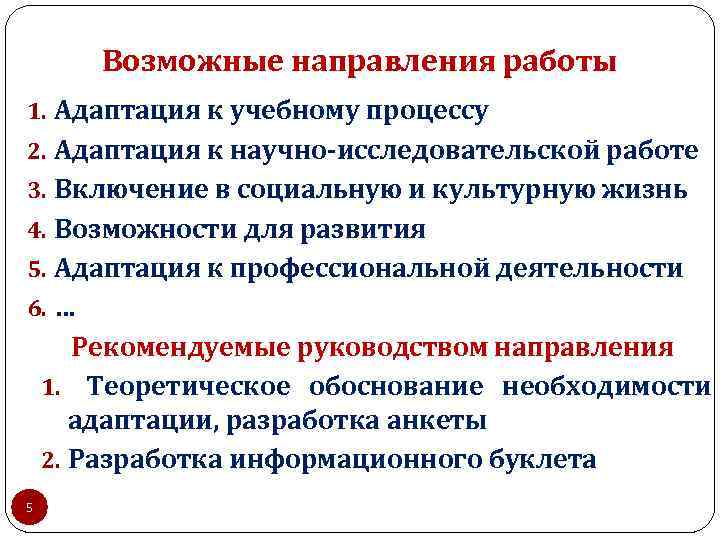 Возможные направления работы

1. Адаптация к учебному процессу
2. Адаптация к научно-исследовательской работе
3. Включение в социальную и культурную жизнь
4. Возможности для развития
5. Адаптация к профессиональной деятельности
6. …

Рекомендуемые руководством направления

1. Теоретическое обоснование необходимости адаптации, разработка анкеты
2. Разработка информационного буклета

5